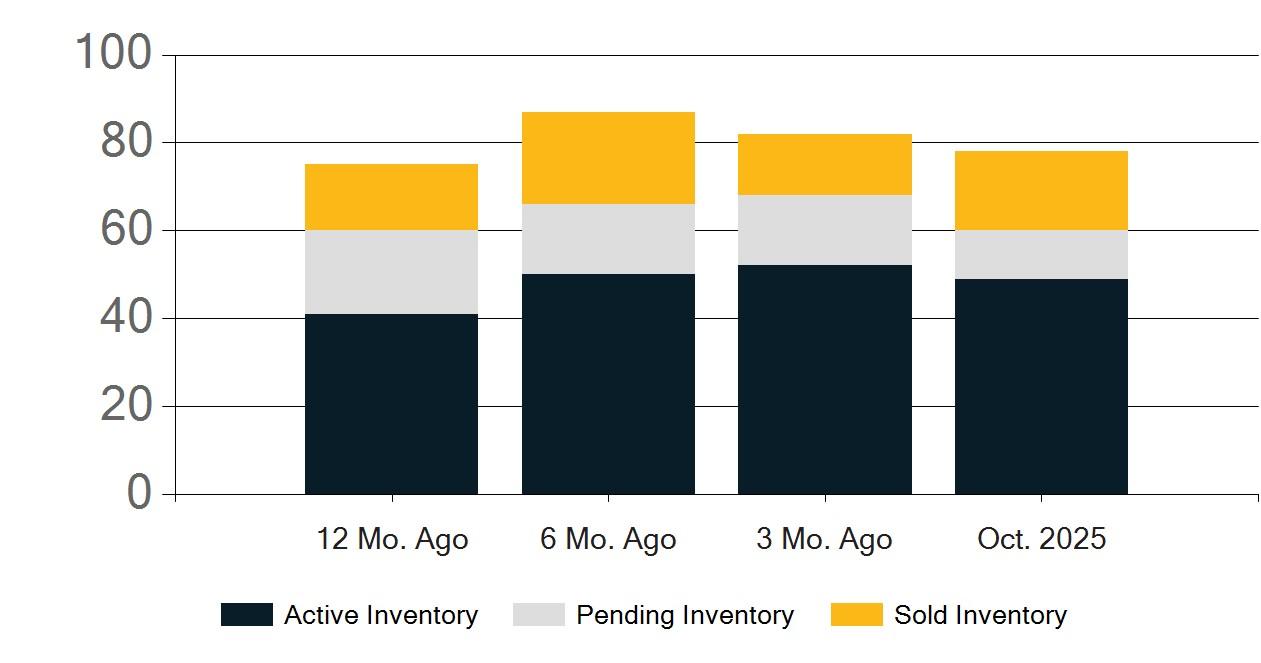 100
80
60
40
20
0

12 Mo. Ago
6 Mo. Ago
3 Mo. Ago
Oct. 2025

Active Inventory
Pending Inventory
Sold Inventory